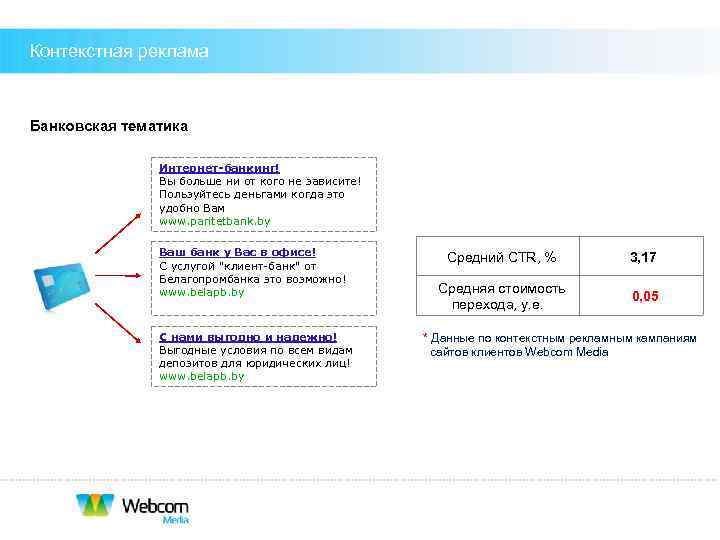 Контекстная реклама

Банковская тематика

Интернет-банкинг!
Вы больше ни от кого не зависите! Пользуйтесь деньгами когда это удобно Вам
www.paritetbank.by

Ваш банк у Вас в офисе!
С услугой "клиент-банк" от Белагопромбанка это возможно!
www.belapb.by

С нами выгодно и надежно!
Выгодные условия по всем видам депозитов для юридических лиц!
www.belapb.by

| Средний CTR, % | 3,17 |
|---|---|
| Средняя стоимость перехода, у.е. | 0,05 |

* Данные по контекстным рекламным кампаниям сайтов клиентов Webcom Media

Webcom Media